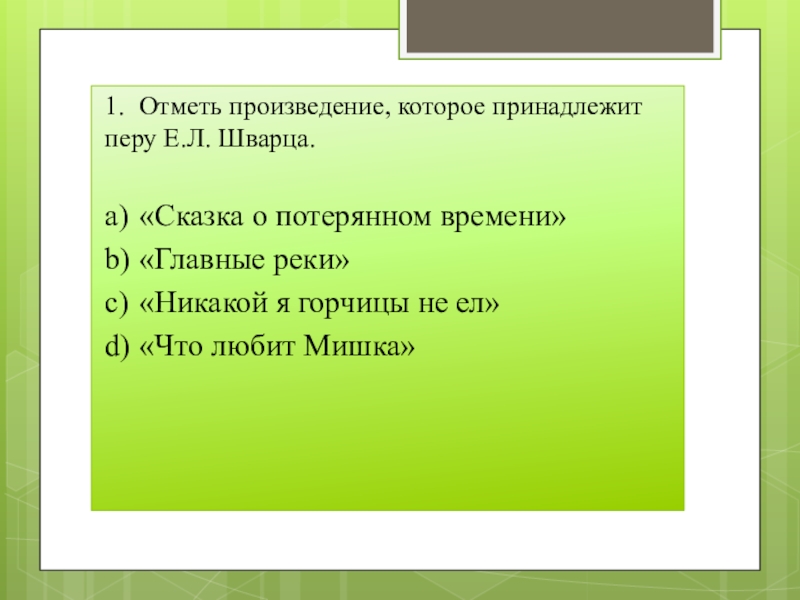 1. Отметь произведение, которое принадлежит перу Е.Л. Шварца.

a) «Сказка о потерянном времени»
b) «Главные реки»
c) «Никакой я горчицы не ел»
d) «Что любит Мишка»